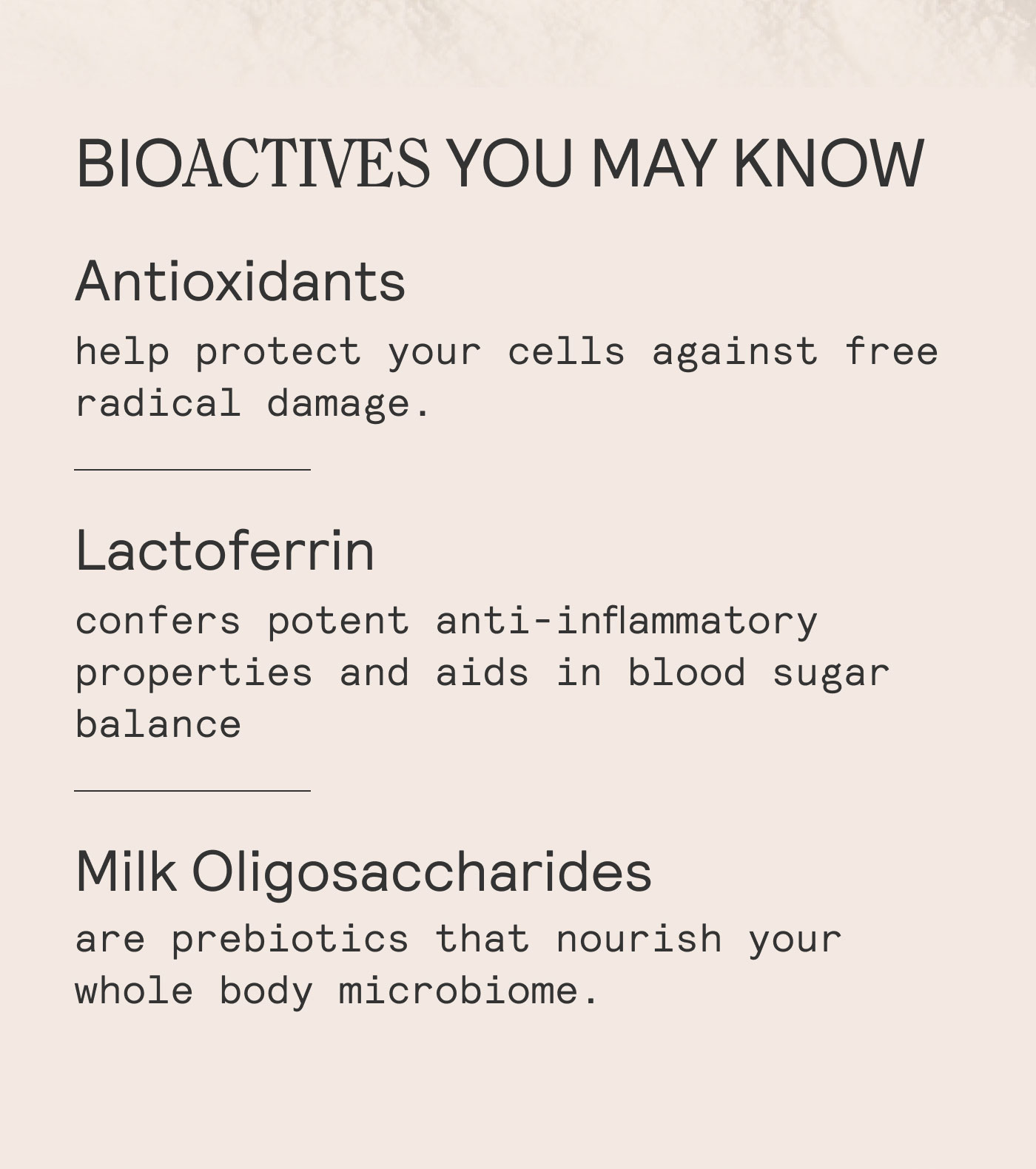 BIOACTIVES YOU MAY KNOW

Antioxidants

help protect your cells against free radical damage.

Lactoferrin

confers potent anti-inflammatory properties and aids in blood sugar balance

Milk Oligosaccharides

are prebiotics that nourish your whole body microbiome.